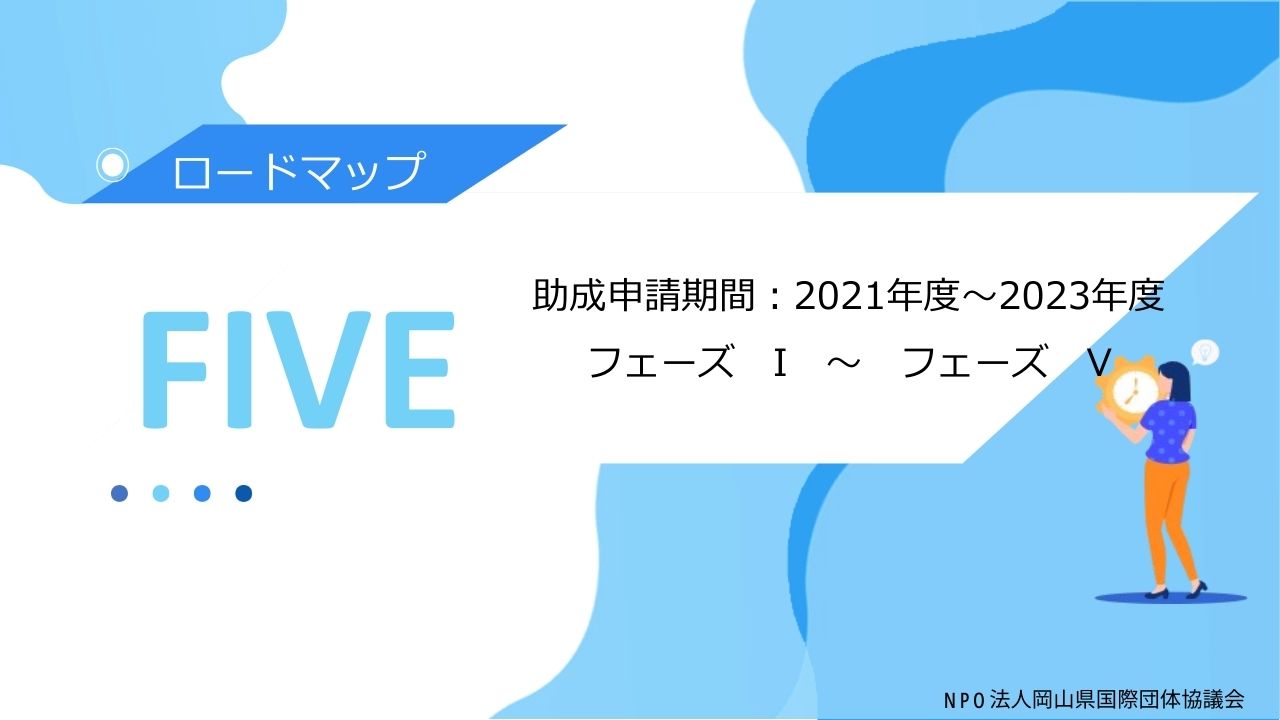 ロードマップ

FIVE

助成申請期間：2021年度～2023年度

フェーズ Ⅰ ～ フェーズ Ⅴ

NPO法人岡山県国際団体協議会